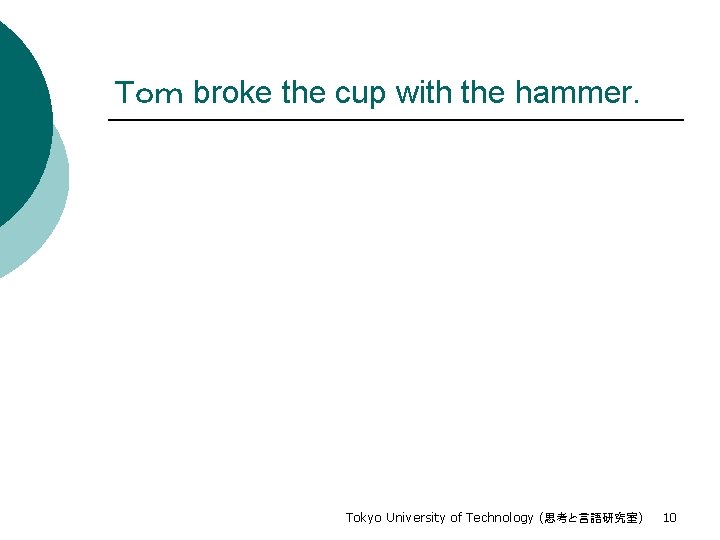 Tom broke the cup with the hammer.

Tokyo University of Technology (思考と言語研究室) 10